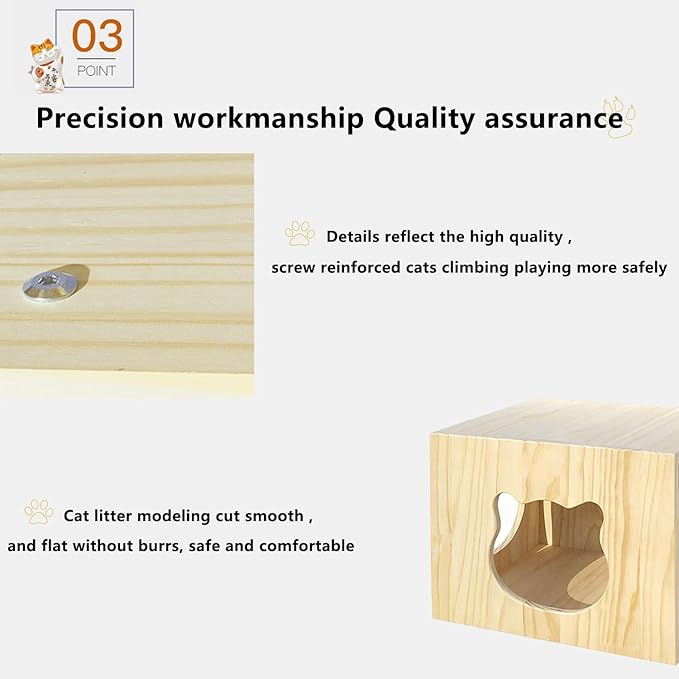 03
POINT

Precision workmanship Quality assurance

Details reflect the high quality ,
screw reinforced cats climbing playing more safely

Cat litter modeling cut smooth ,
and flat without burrs, safe and comfortable